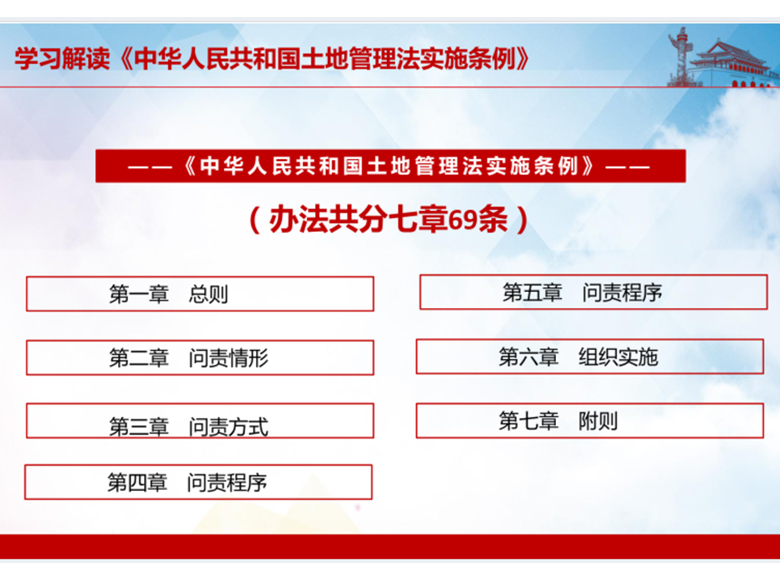 学习解读《中华人民共和国土地管理法实施条例》

——《中华人民共和国土地管理法实施条例》——

（办法共分七章69条）

第一章　总则

第二章　问责情形

第三章　问责方式

第四章　问责程序

第五章　问责程序

第六章　组织实施

第七章　附则